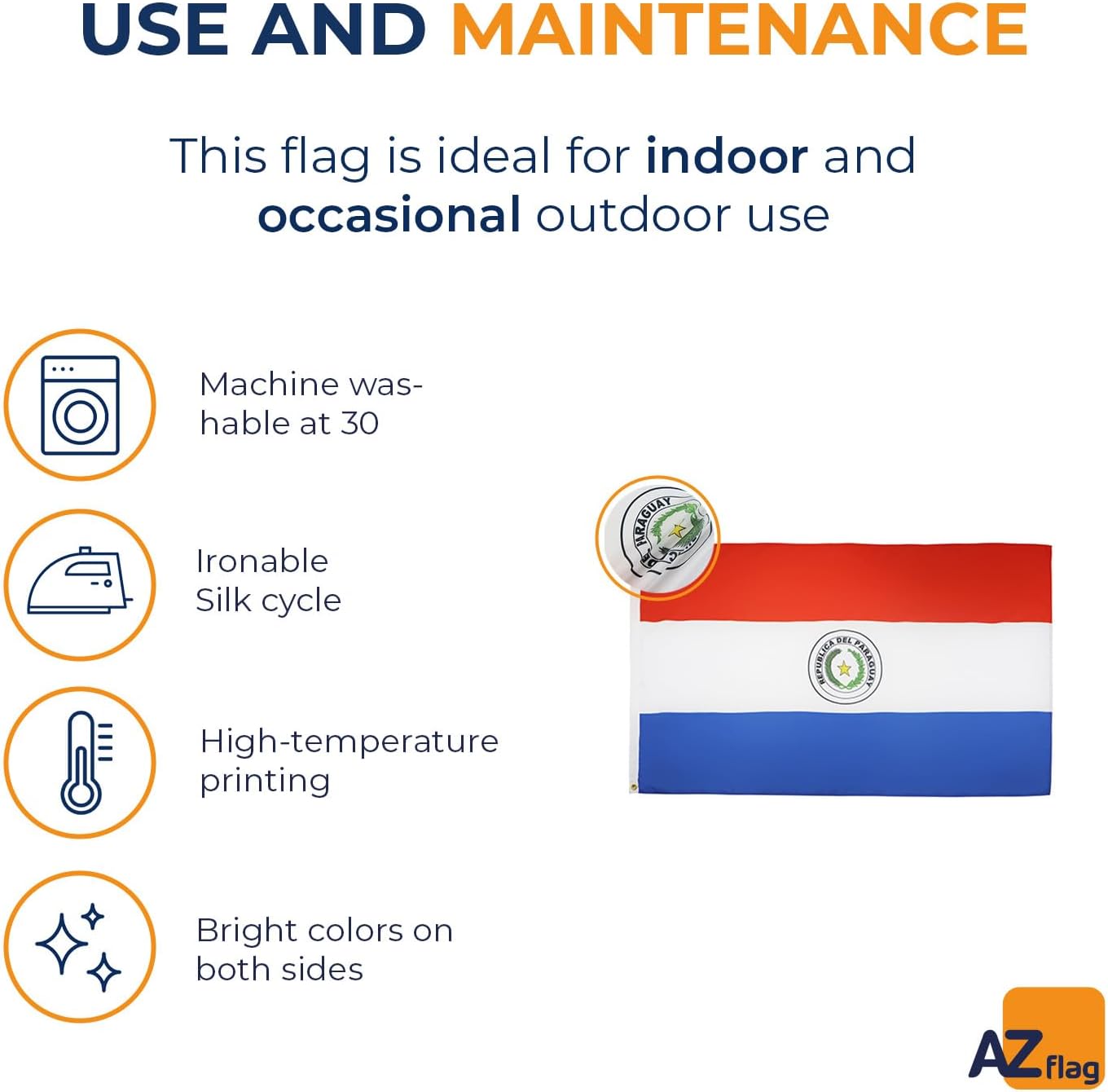 USE AND MAINTENANCE

This flag is ideal for indoor and occasional outdoor use

Machine washable at 30

Ironable
Silk cycle

High-temperature printing

Bright colors on both sides

PARAGUAY

REPUBLICA DEL PARAGUAY

AZ flag